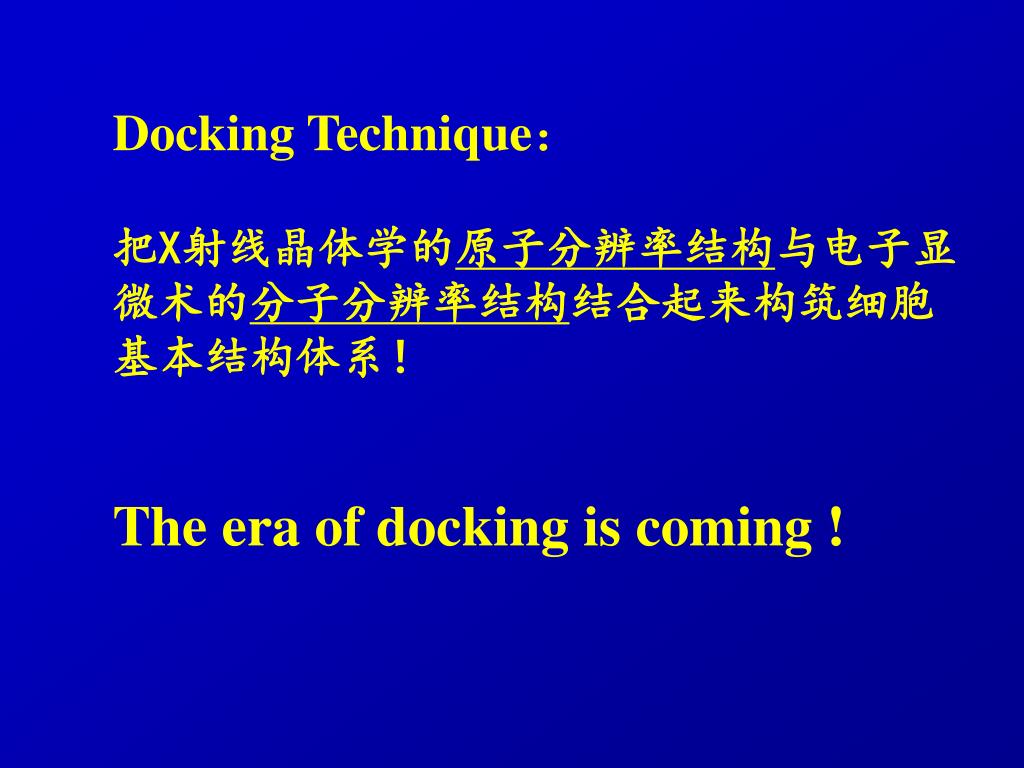 Docking Technique：

把X射线晶体学的原子分辨率结构与电子显微术的分子分辨率结构结合起来构筑细胞基本结构体系！

The era of docking is coming !